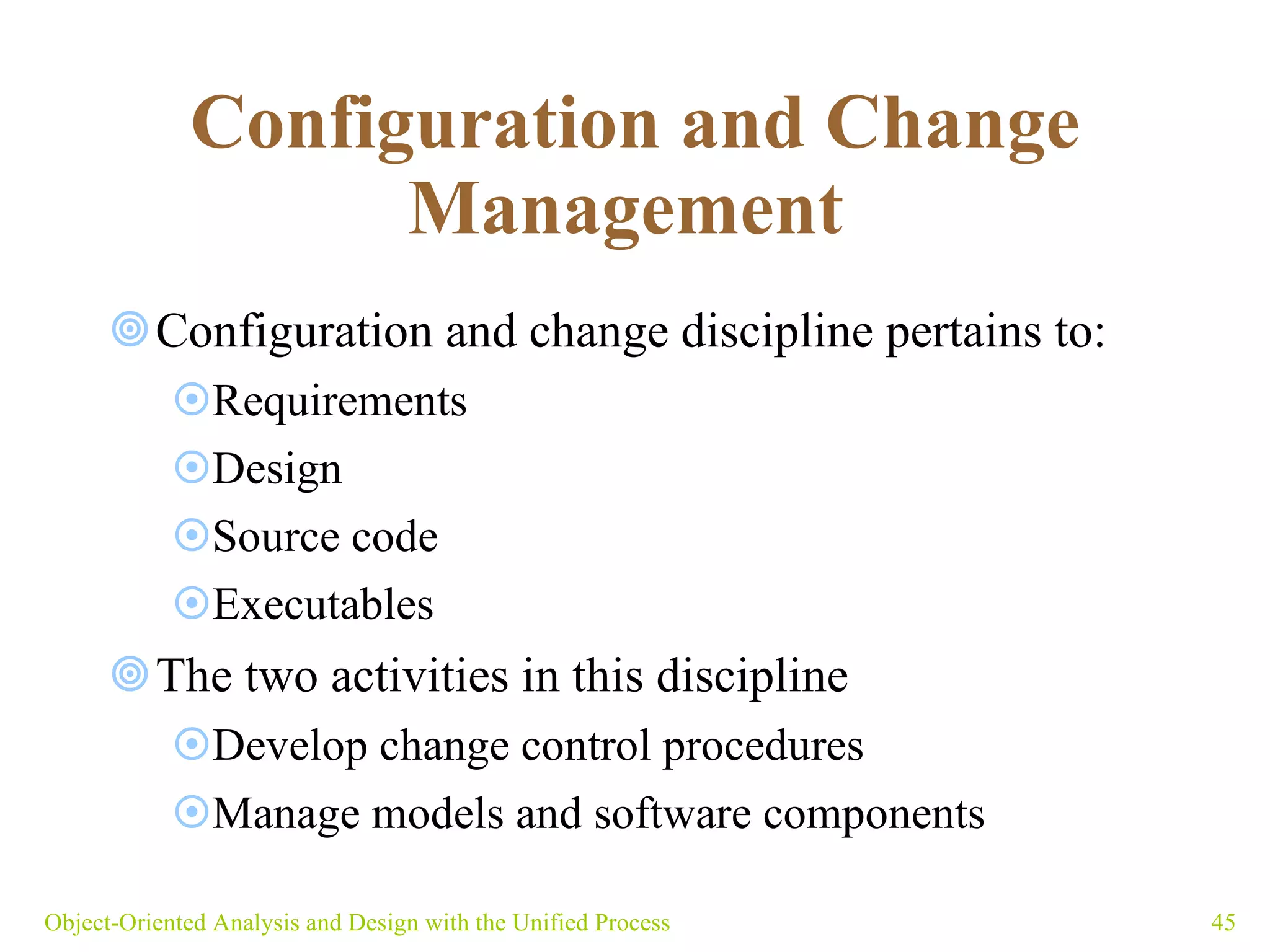 Configuration and Change Management

Configuration and change discipline pertains to:

Requirements

Design

Source code

Executables

The two activities in this discipline

Develop change control procedures

Manage models and software components

Object-Oriented Analysis and Design with the Unified Process

45